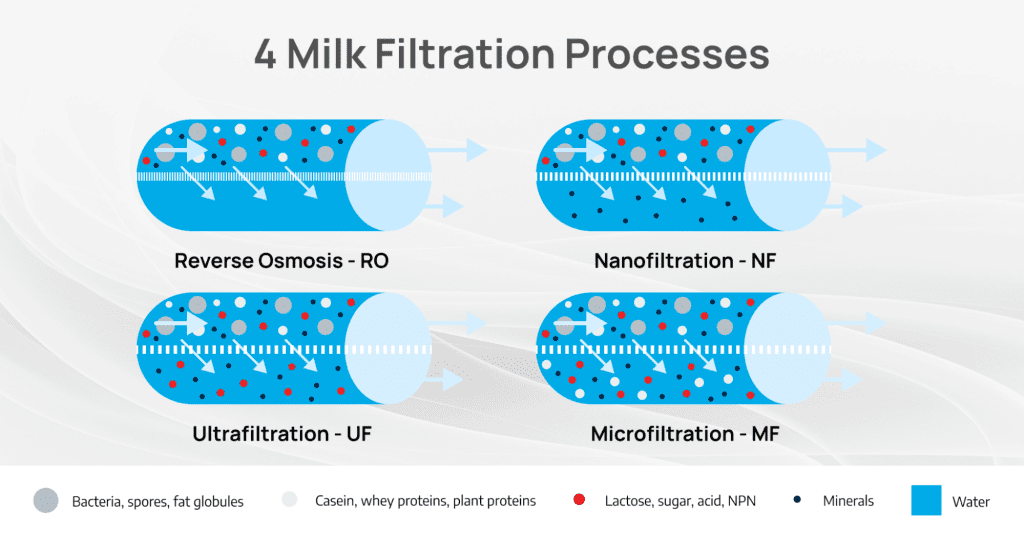 4 Milk Filtration Processes

Reverse Osmosis - RO

Nanofiltration - NF

Ultrafiltration - UF

Microfiltration - MF

Bacteria, spores, fat globules

Casein, whey proteins, plant proteins

Lactose, sugar, acid, NPN

Minerals

Water